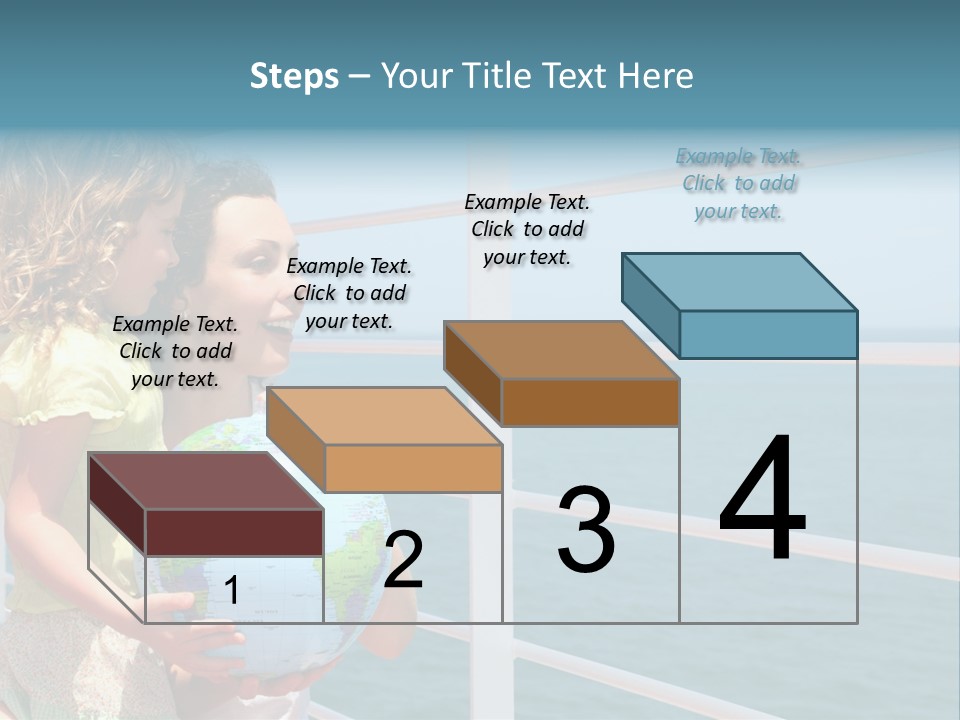 Steps – Your Title Text Here

Example Text. Click to add your text.

Example Text. Click to add your text.

Example Text. Click to add your text.

Example Text. Click to add your text.

1

2

3

4